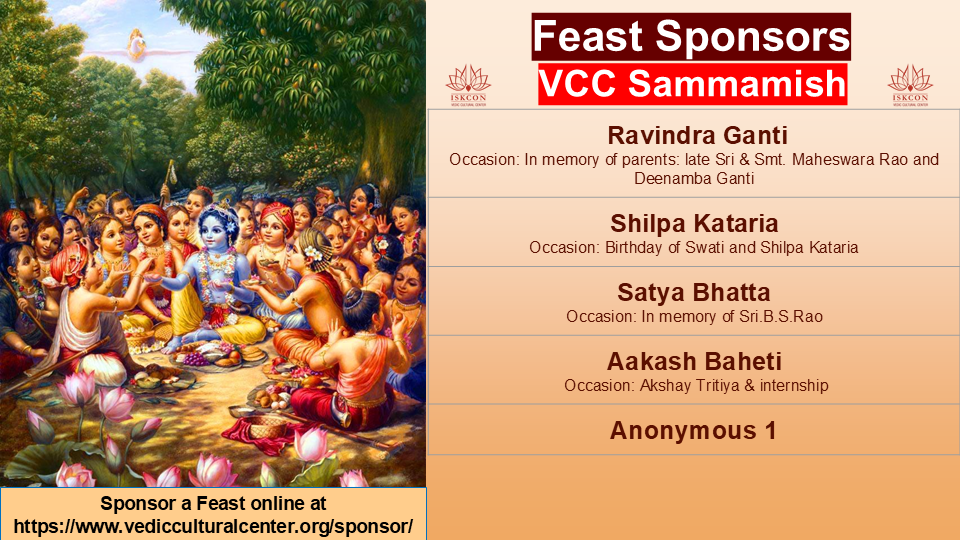 Feast Sponsors
VCC Sammamish

ISKCON
VEDIC CULTURAL CENTER

ISKCON
VEDIC CULTURAL CENTER

Ravindra Ganti
Occasion: In memory of parents: late Sri & Smt. Maheswara Rao and Deenamba Ganti

Shilpa Kataria
Occasion: Birthday of Swati and Shilpa Kataria

Satya Bhatta
Occasion: In memory of Sri.B.S.Rao

Aakash Baheti
Occasion: Akshay Tritiya & internship

Anonymous 1

Sponsor a Feast online at https://www.vedicculturalcenter.org/sponsor/